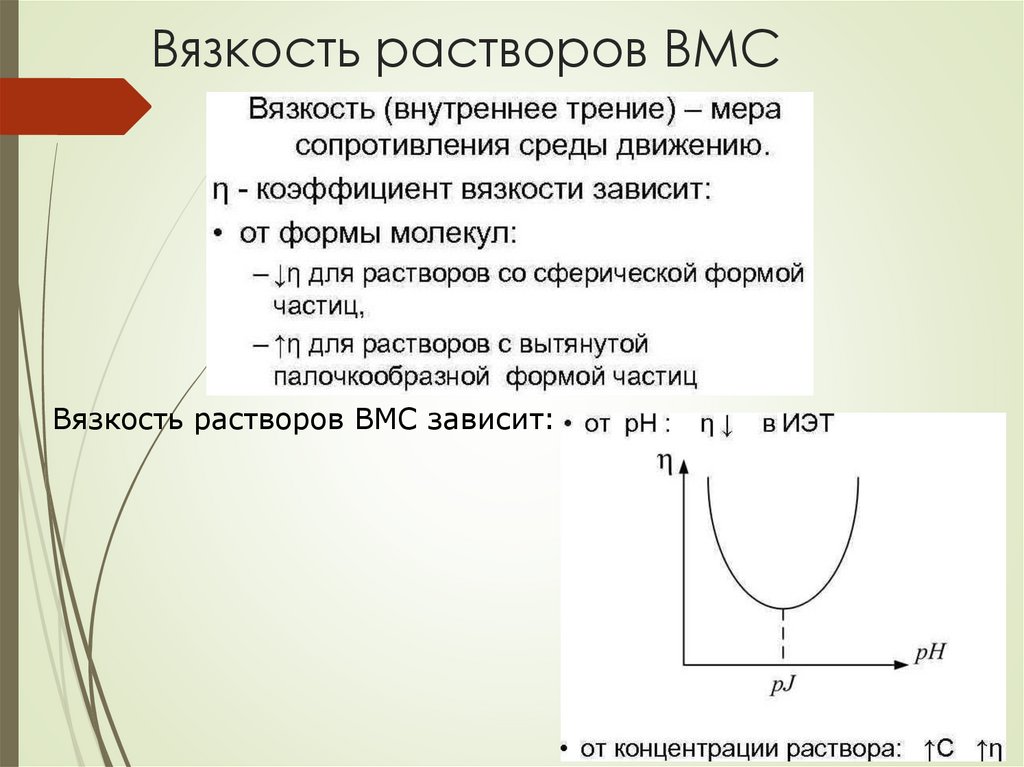 Вязкость растворов ВМС

Вязкость (внутреннее трение) – мера сопротивления среды движению.

η - коэффициент вязкости зависит:

• от формы молекул:

– ↓η для растворов со сферической формой частиц,

– ↑η для растворов с вытянутой палочкообразной формой частиц

Вязкость растворов ВМС зависит:

• от pH : η ↓ в ИЭТ

η

pH

pJ

• от концентрации раствора: ↑C ↑η